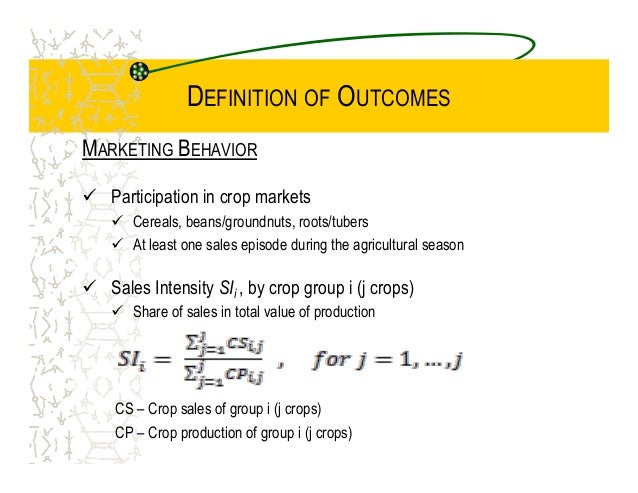 DEFINITION OF OUTCOMES

MARKETING BEHAVIOR

✓ Participation in crop markets
✓ Cereals, beans/groundnuts, roots/tubers
✓ At least one sales episode during the agricultural season

✓ Sales Intensity $SI_i$, by crop group i (j crops)
✓ Share of sales in total value of production

$SI_i = \frac{\sum_{j=1}^{j} CS_{i,j}}{\sum_{j=1}^{j} CP_{i,j}}$ , $for\ j = 1, \ldots, j$

CS – Crop sales of group i (j crops)
CP – Crop production of group i (j crops)